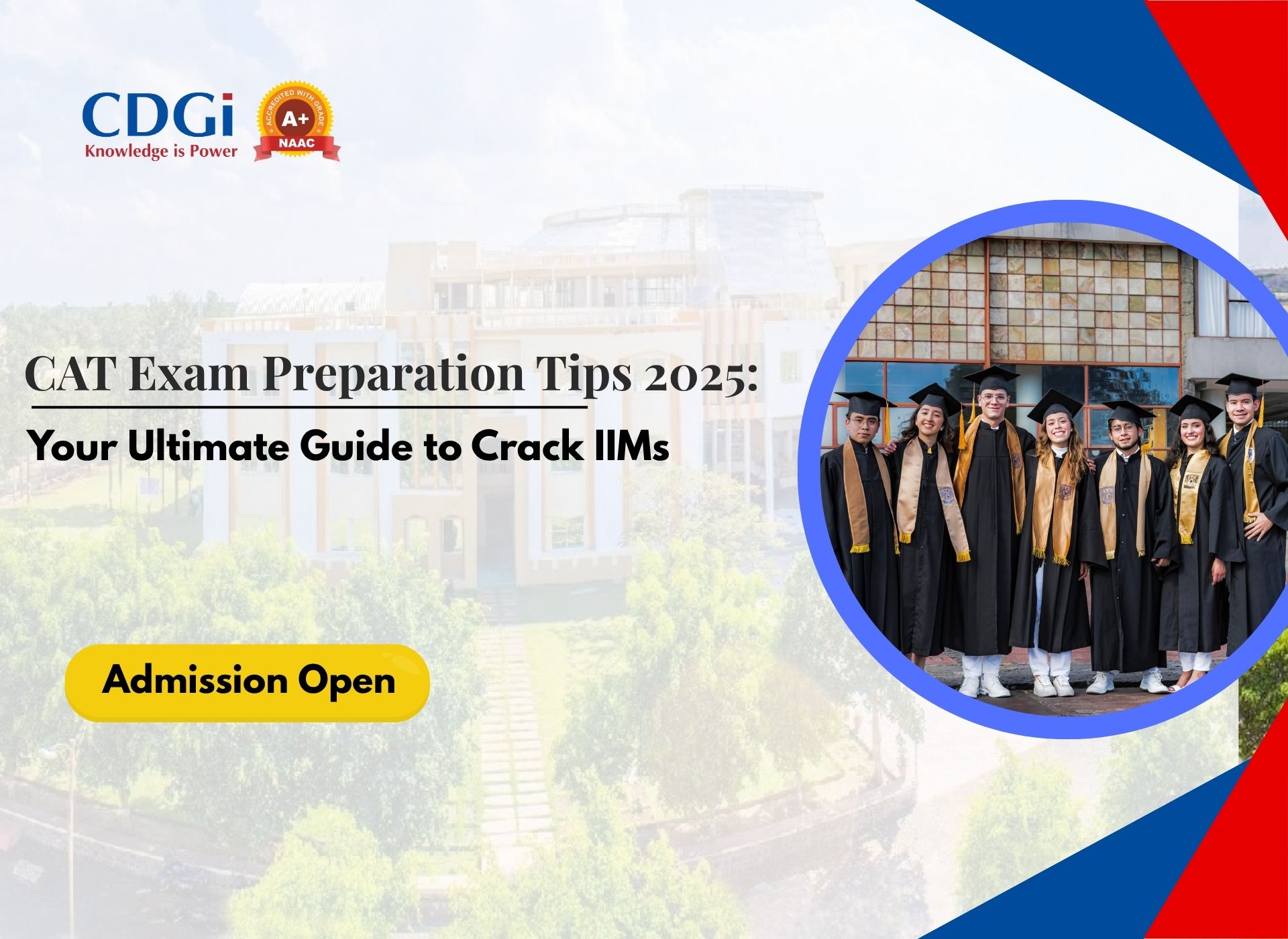 CDGi
Knowledge is Power

ACCREDITED WITH GRADE
A+
NAAC

CAT Exam Preparation Tips 2025:

Your Ultimate Guide to Crack IIMs

Admission Open